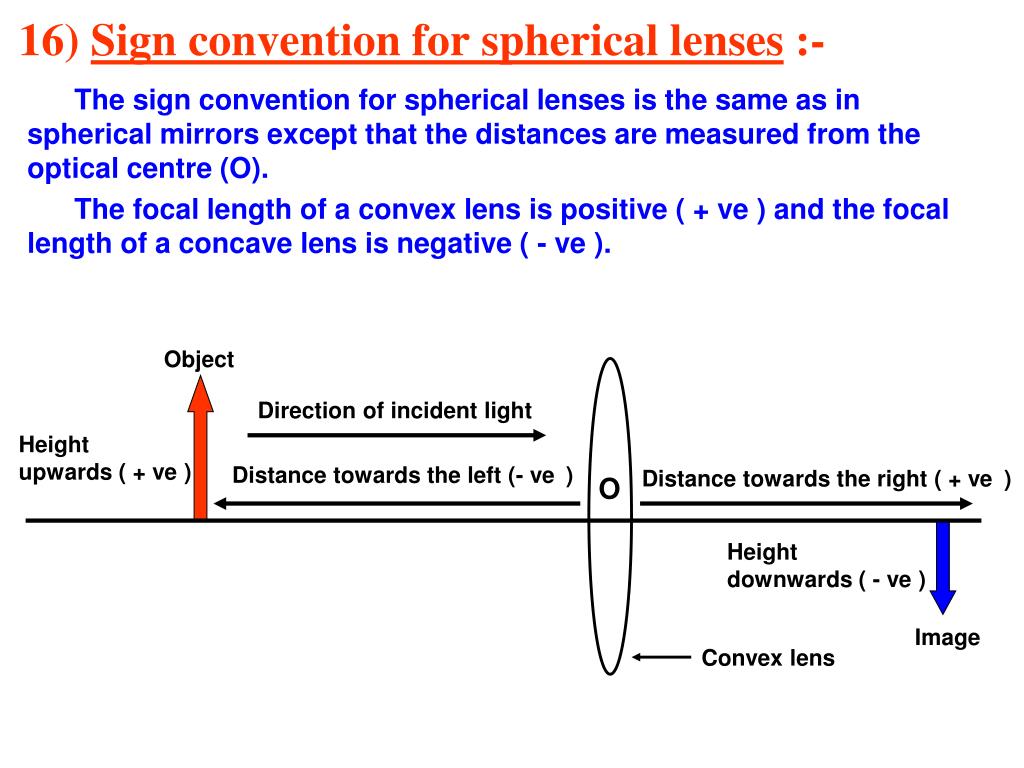 16) Sign convention for spherical lenses :-

The sign convention for spherical lenses is the same as in spherical mirrors except that the distances are measured from the optical centre (O).

The focal length of a convex lens is positive ( + ve ) and the focal length of a concave lens is negative ( - ve ).

Object

Direction of incident light

Height upwards ( + ve )

Distance towards the left (- ve )

O

Distance towards the right ( + ve )

Height downwards ( - ve )

Image

Convex lens